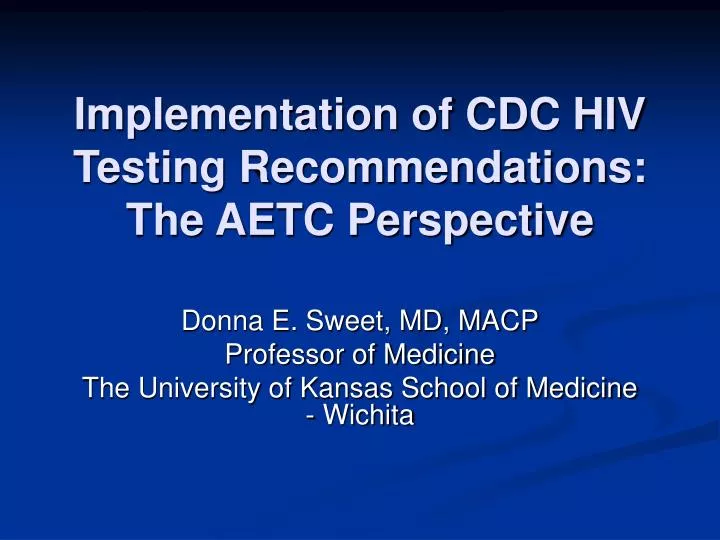 Implementation of CDC HIV Testing Recommendations: The AETC Perspective

Donna E. Sweet, MD, MACP
Professor of Medicine
The University of Kansas School of Medicine - Wichita